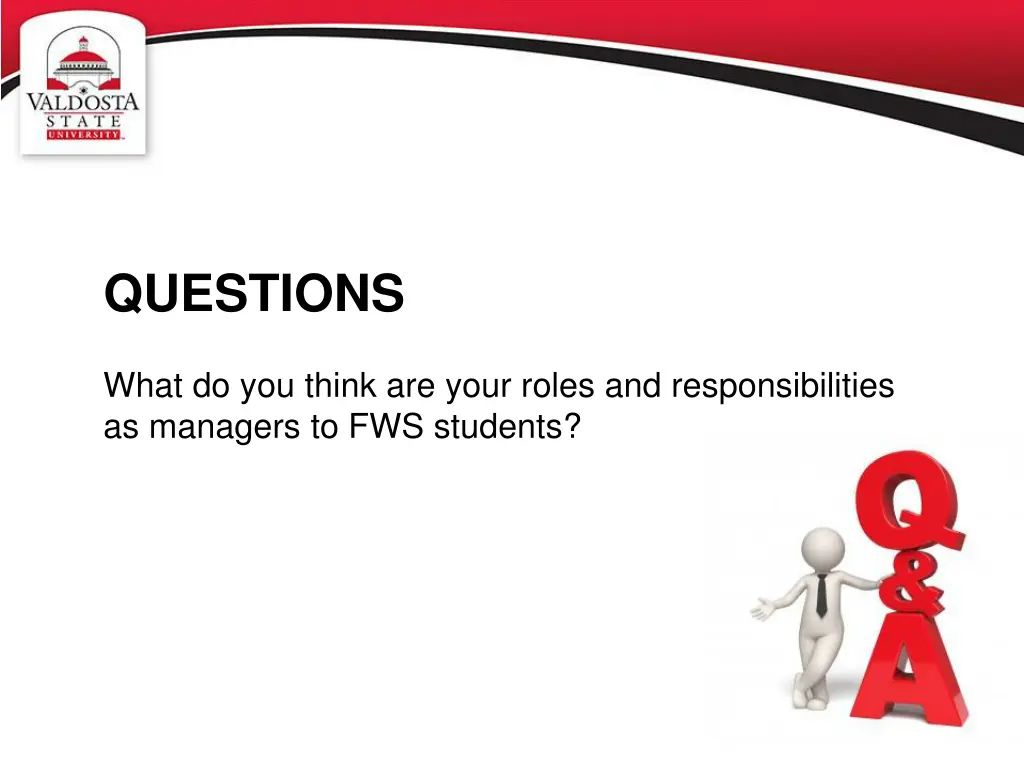 VALDOSTA
STATE
UNIVERSITY

QUESTIONS

What do you think are your roles and responsibilities as managers to FWS students?

Q
&
A